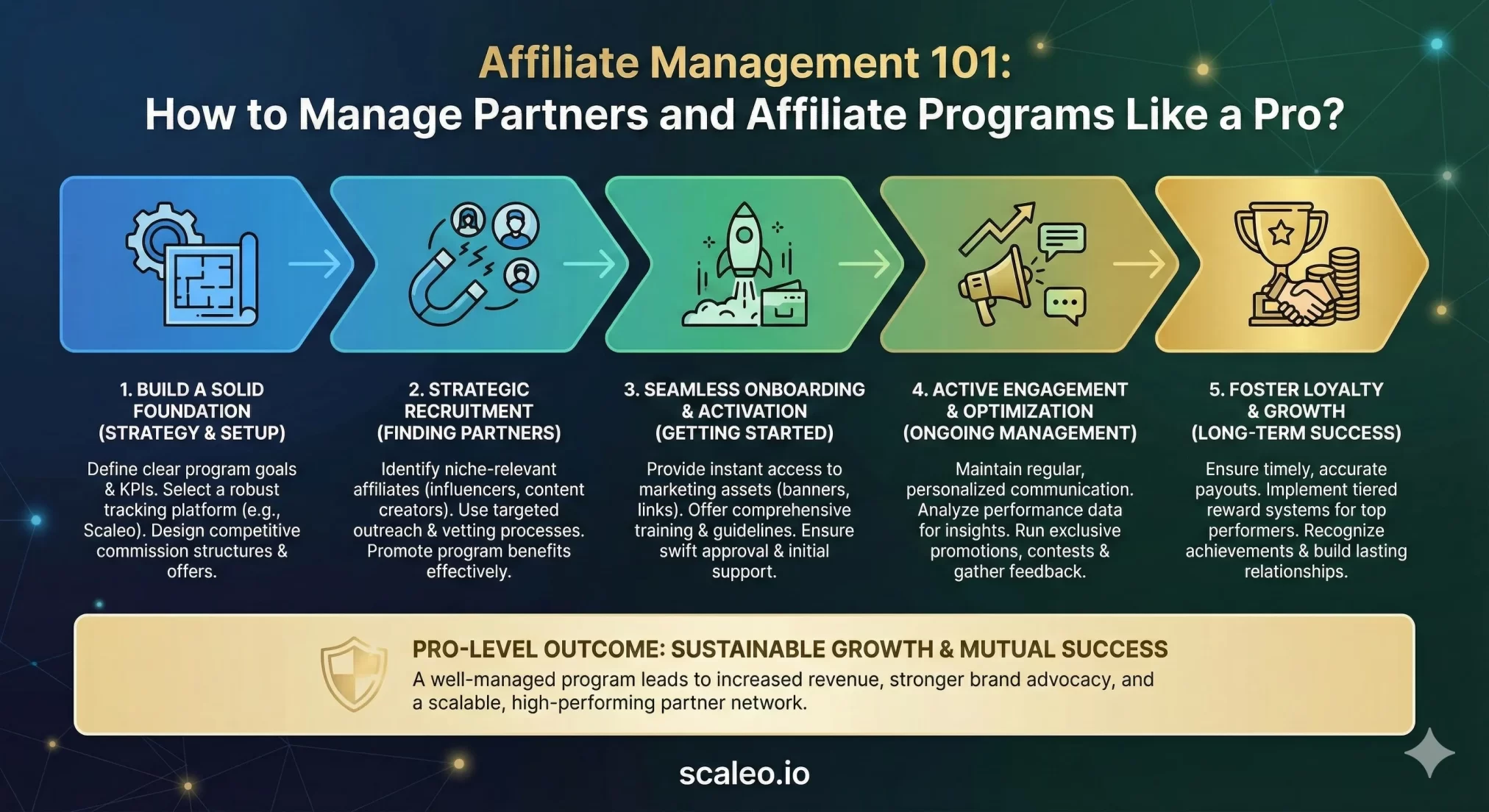 Affiliate Management 101:
How to Manage Partners and Affiliate Programs Like a Pro?

1. BUILD A SOLID FOUNDATION (STRATEGY & SETUP)

Define clear program goals & KPIs. Select a robust tracking platform (e.g., Scaleo). Design competitive commission structures & offers.

2. STRATEGIC RECRUITMENT (FINDING PARTNERS)

Identify niche-relevant affiliates (influencers, content creators). Use targeted outreach & vetting processes. Promote program benefits effectively.

3. SEAMLESS ONBOARDING & ACTIVATION (GETTING STARTED)

Provide instant access to marketing assets (banners, links). Offer comprehensive training & guidelines. Ensure swift approval & initial support.

4. ACTIVE ENGAGEMENT & OPTIMIZATION (ONGOING MANAGEMENT)

Maintain regular, personalized communication. Analyze performance data for insights. Run exclusive promotions, contests & gather feedback.

5. FOSTER LOYALTY & GROWTH (LONG-TERM SUCCESS)

Ensure timely, accurate payouts. Implement tiered reward systems for top performers. Recognize achievements & build lasting relationships.

PRO-LEVEL OUTCOME: SUSTAINABLE GROWTH & MUTUAL SUCCESS
A well-managed program leads to increased revenue, stronger brand advocacy, and a scalable, high-performing partner network.

scaleo.io